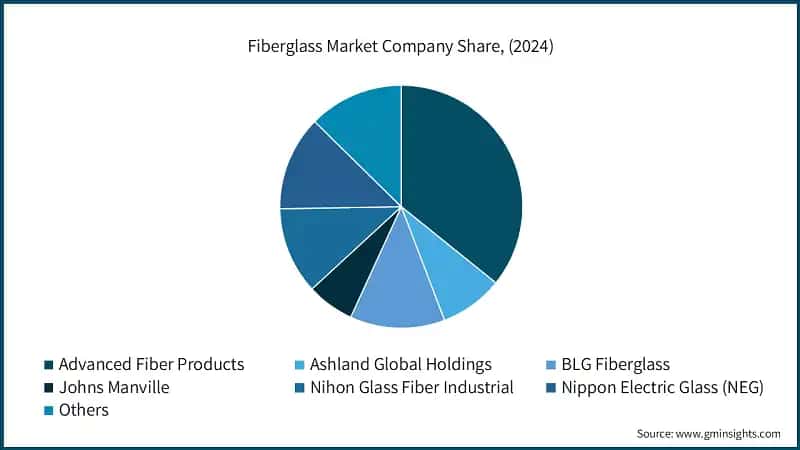 Fiberglass Market Company Share, (2024)

Advanced Fiber Products
Ashland Global Holdings
BLG Fiberglass
Johns Manville
Nihon Glass Fiber Industrial
Nippon Electric Glass (NEG)
Others

Source: www.gminsights.com